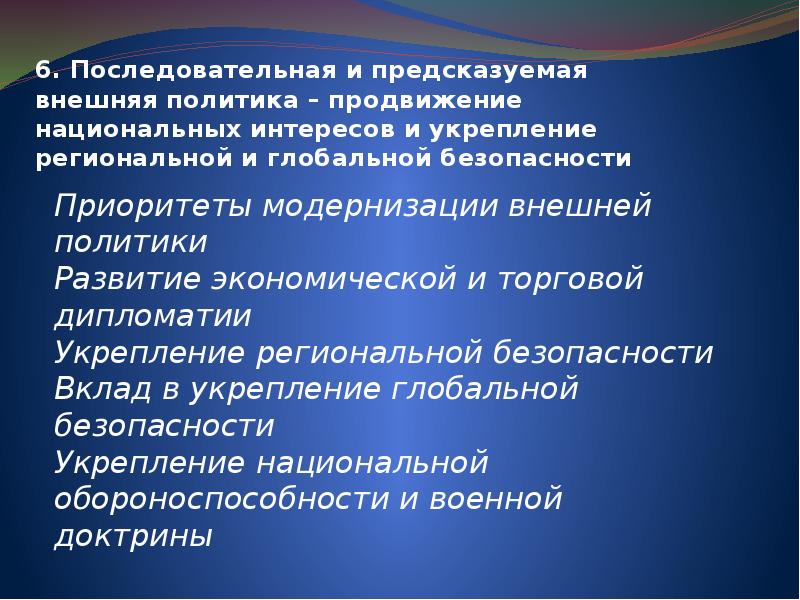 6. Последовательная и предсказуемая внешняя политика – продвижение национальных интересов и укрепление региональной и глобальной безопасности

Приоритеты модернизации внешней политики
Развитие экономической и торговой дипломатии
Укрепление региональной безопасности
Вклад в укрепление глобальной безопасности
Укрепление национальной обороноспособности и военной доктрины